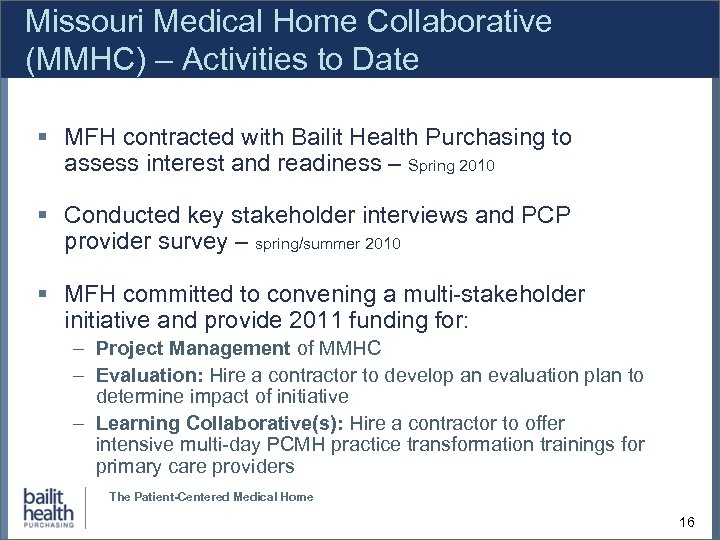 Missouri Medical Home Collaborative (MMHC) – Activities to Date

▪ MFH contracted with Bailit Health Purchasing to assess interest and readiness – Spring 2010

▪ Conducted key stakeholder interviews and PCP provider survey – spring/summer 2010

▪ MFH committed to convening a multi-stakeholder initiative and provide 2011 funding for:
– Project Management of MMHC
– Evaluation: Hire a contractor to develop an evaluation plan to determine impact of initiative
– Learning Collaborative(s): Hire a contractor to offer intensive multi-day PCMH practice transformation trainings for primary care providers

bailit health PURCHASING

The Patient-Centered Medical Home

16